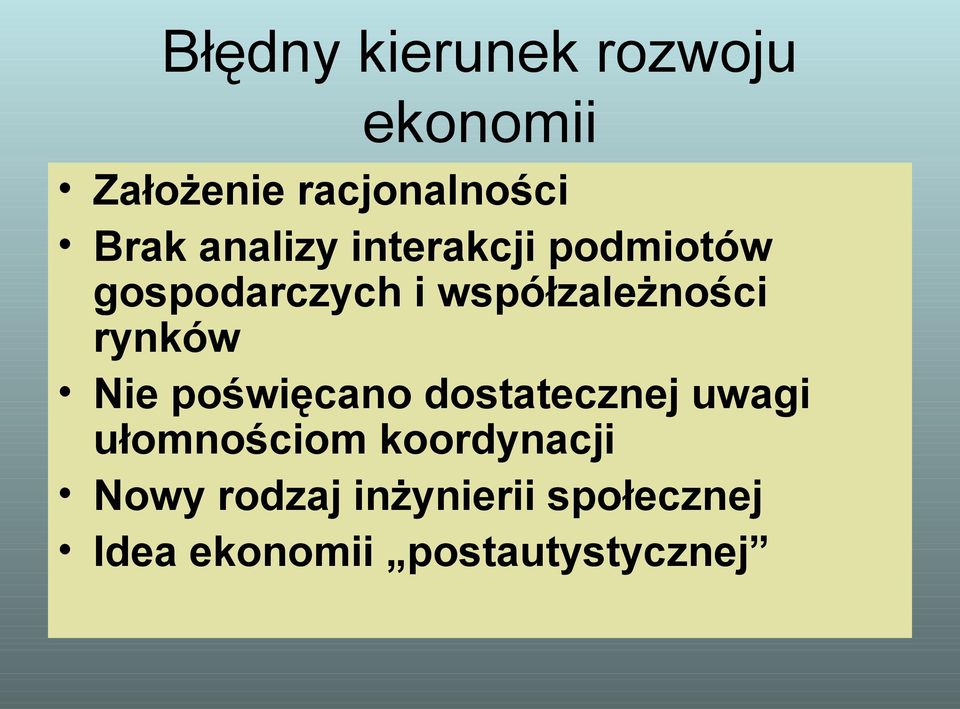 Błędny kierunek rozwoju ekonomii

• Założenie racjonalności
• Brak analizy interakcji podmiotów gospodarczych i współzależności rynków
• Nie poświęcano dostatecznej uwagi ułomnościom koordynacji
• Nowy rodzaj inżynierii społecznej
• Idea ekonomii „postautystycznej”